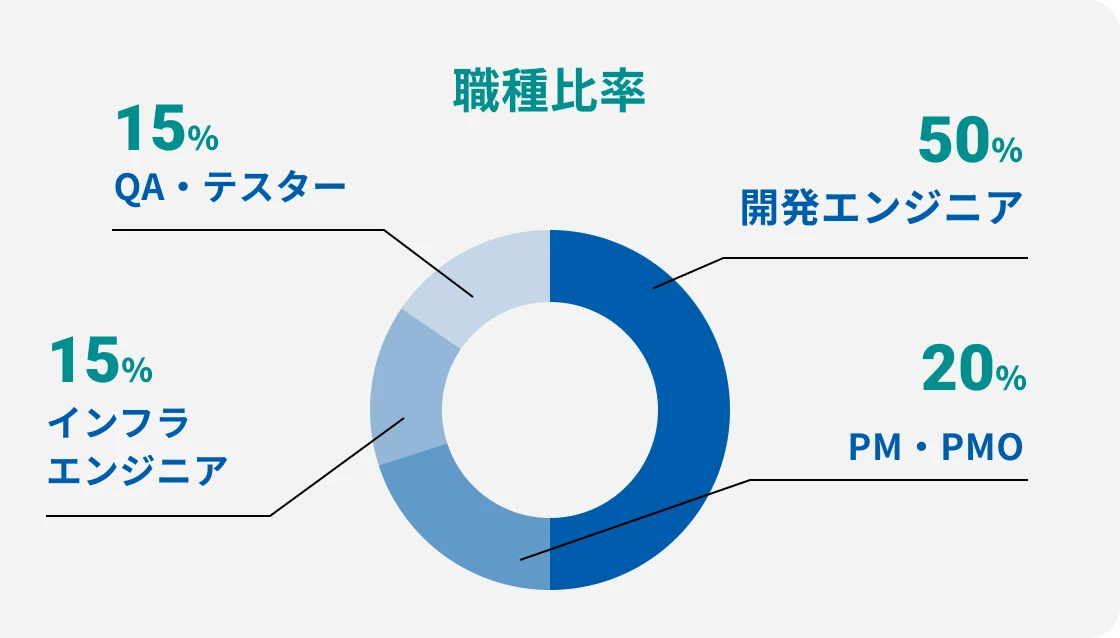 職種比率

15%
QA・テスター

50%
開発エンジニア

15%
インフラ
エンジニア

20%
PM・PMO